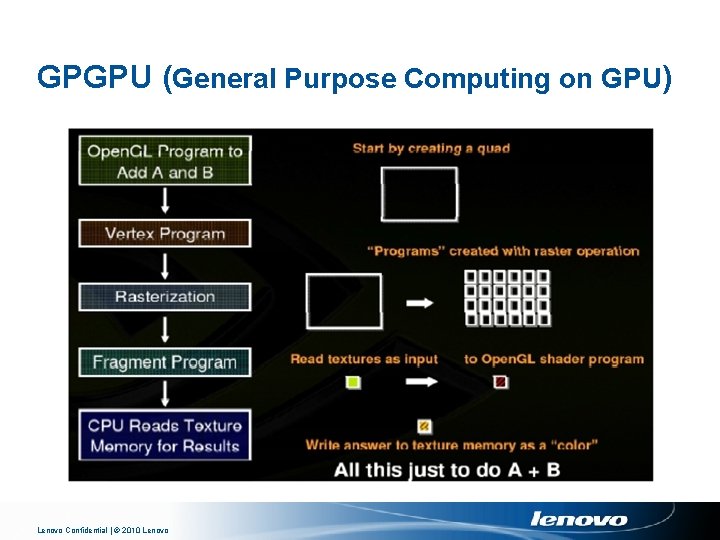 GPGPU (General Purpose Computing on GPU)

OpenGL Program to Add A and B

Vertex Program

Rasterization

Fragment Program

CPU Reads Texture Memory for Results

Start by creating a quad

"Programs" created with raster operation

Read textures as input

to OpenGL shader program

Write answer to texture memory as a "color"

All this just to do A + B

Lenovo Confidential | © 2010 Lenovo

lenovo